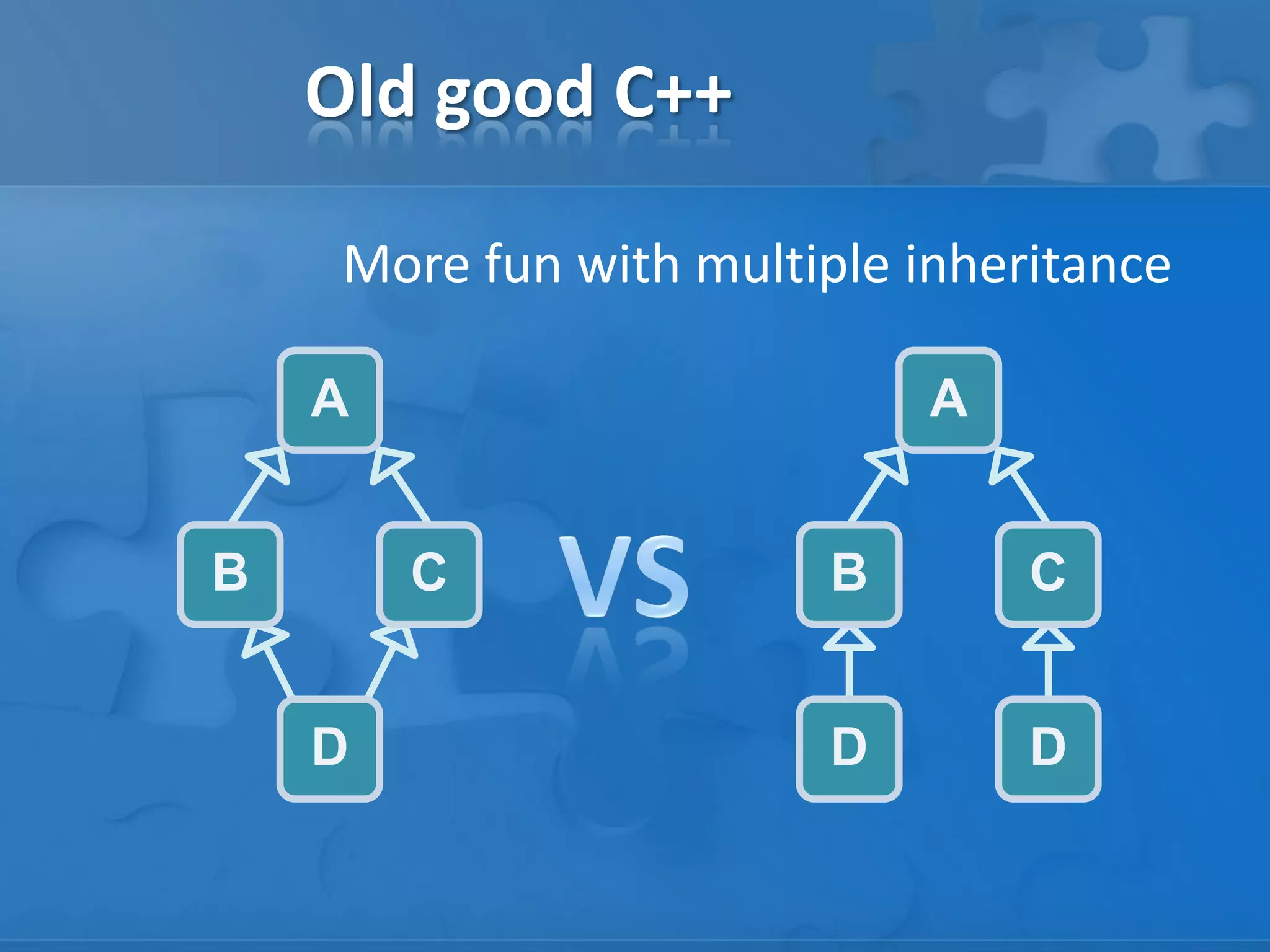 Old good C++

More fun with multiple inheritance

A

B

C

D

VS

A

B

C

D

D